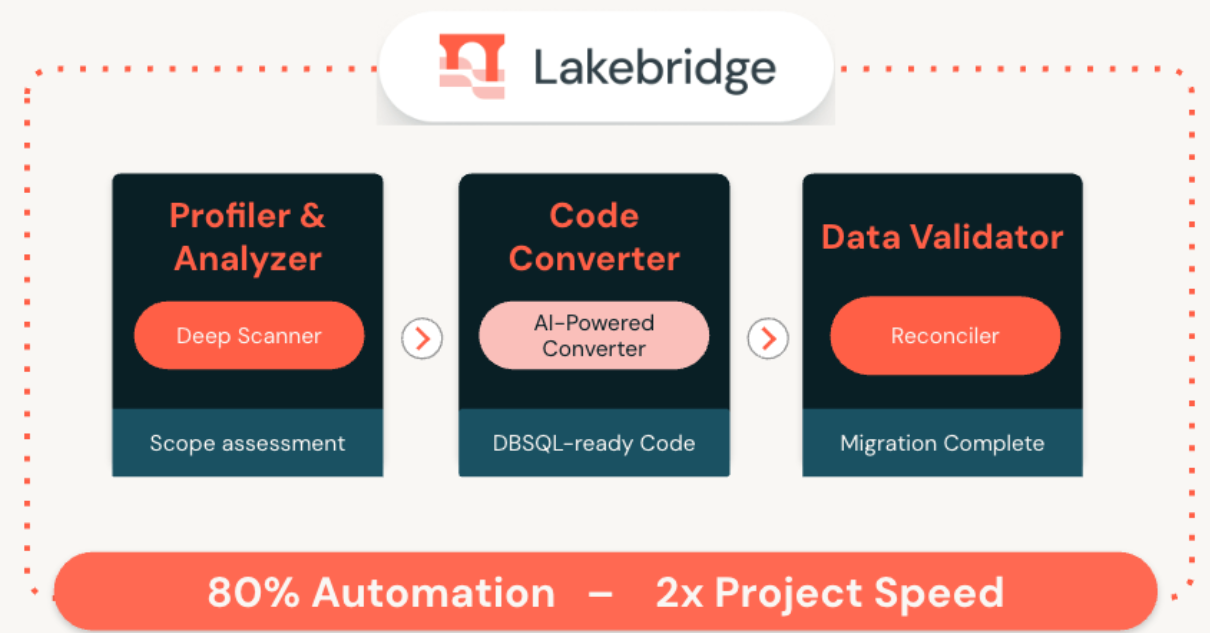 Lakebridge

Profiler & Analyzer

Deep Scanner

Scope assessment

Code Converter

AI-Powered Converter

DBSQL-ready Code

Data Validator

Reconciler

Migration Complete

80% Automation – 2x Project Speed